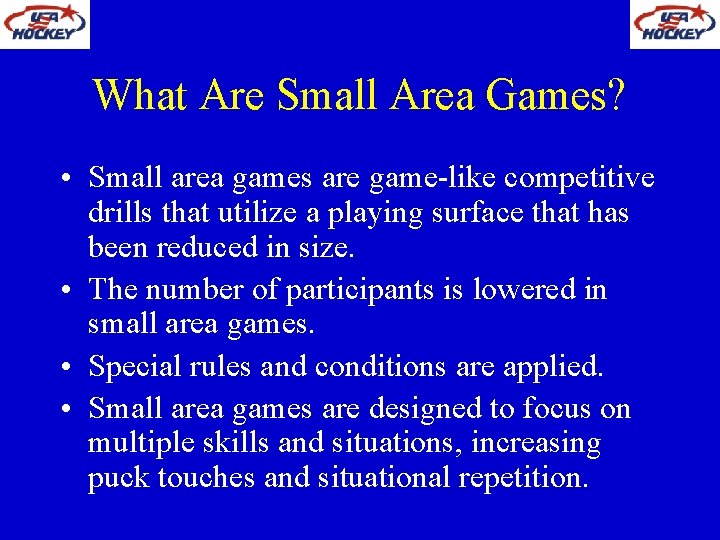 USA HOCKEY

USA HOCKEY

What Are Small Area Games?

• Small area games are game-like competitive drills that utilize a playing surface that has been reduced in size.
• The number of participants is lowered in small area games.
• Special rules and conditions are applied.
• Small area games are designed to focus on multiple skills and situations, increasing puck touches and situational repetition.